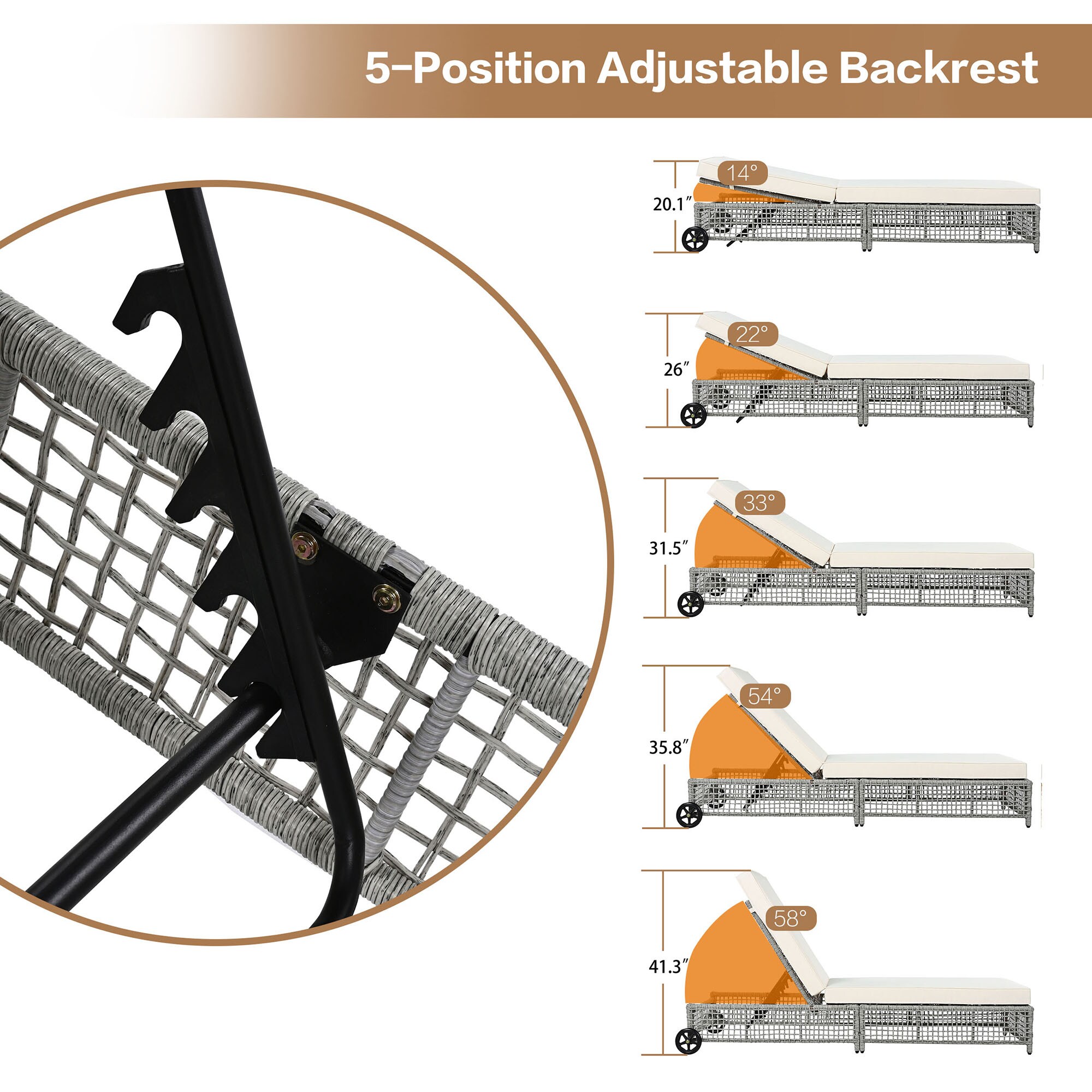 5-Position Adjustable Backrest

14°
20.1″

22°
26″

33°
31.5″

54°
35.8″

58°
41.3″